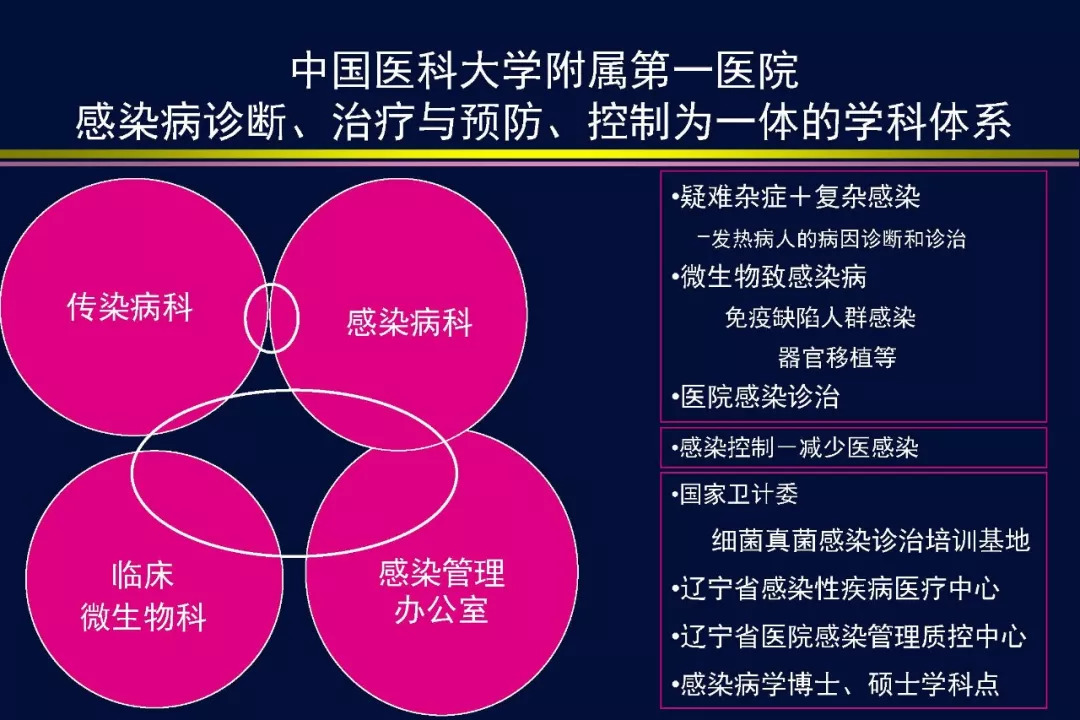 中国医科大学附属第一医院
感染病诊断、治疗与预防、控制为一体的学科体系

传染病科

感染病科

临床
微生物科

感染管理
办公室

•疑难杂症＋复杂感染
－发热病人的病因诊断和诊治
•微生物致感染病
免疫缺陷人群感染
器官移植等
•医院感染诊治

•感染控制－减少医感染

•国家卫计委
细菌真菌感染诊治培训基地
•辽宁省感染性疾病医疗中心
•辽宁省医院感染管理质控中心
•感染病学博士、硕士学科点